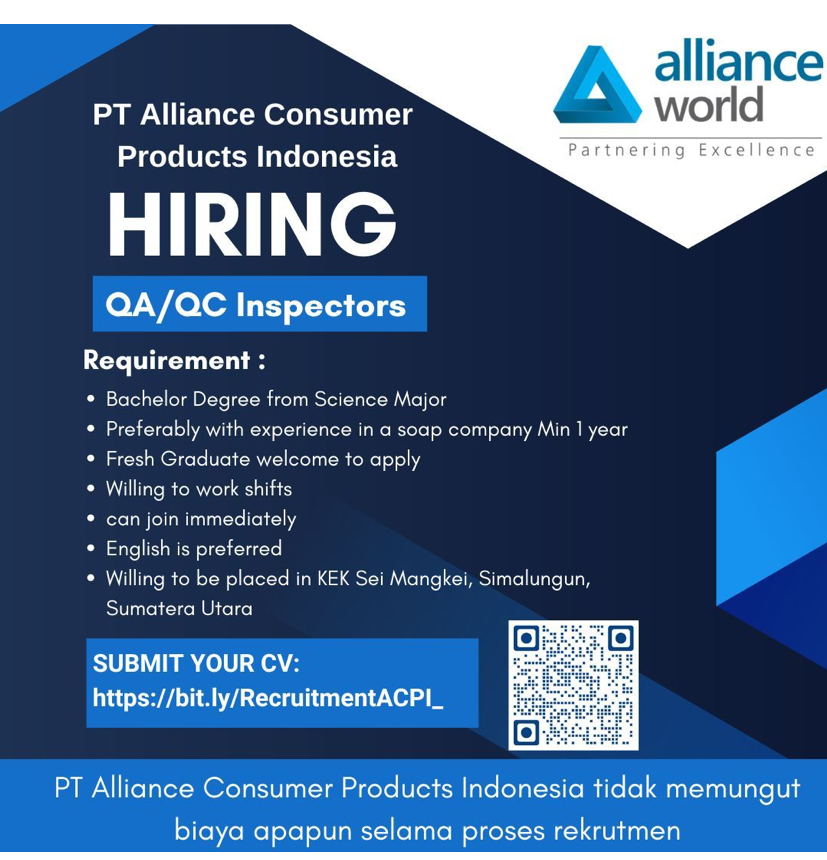 alliance world
Partnering Excellence

PT Alliance Consumer Products Indonesia

HIRING

QA/QC Inspectors

Requirement :

• Bachelor Degree from Science Major
• Preferably with experience in a soap company Min 1 year
• Fresh Graduate welcome to apply
• Willing to work shifts
• can join immediately
• English is preferred
• Willing to be placed in KEK Sei Mangkei, Simalungun, Sumatera Utara

SUBMIT YOUR CV:
https://bit.ly/RecruitmentACPI_

PT Alliance Consumer Products Indonesia tidak memungut biaya apapun selama proses rekrutmen